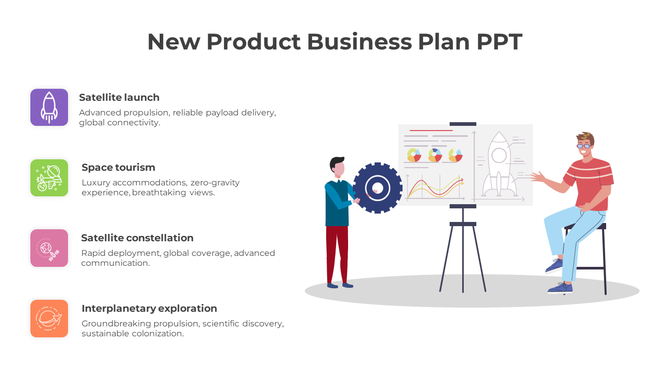 New Product Business Plan PPT

Satellite launch
Advanced propulsion, reliable payload delivery, global connectivity.

Space tourism
Luxury accommodations, zero-gravity experience, breathtaking views.

Satellite constellation
Rapid deployment, global coverage, advanced communication.

Interplanetary exploration
Groundbreaking propulsion, scientific discovery, sustainable colonization.